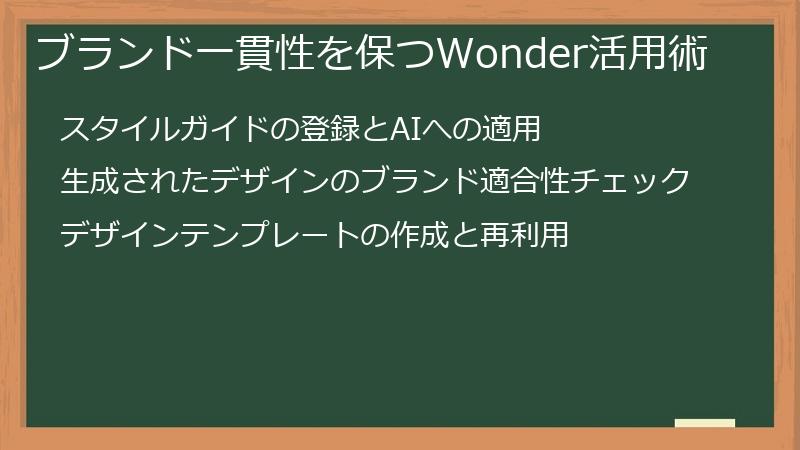 ブランド一貫性を保つWonder活用術

スタイルガイドの登録とAIへの適用

生成されたデザインのブランド適合性チェック

デザインテンプレートの作成と再利用